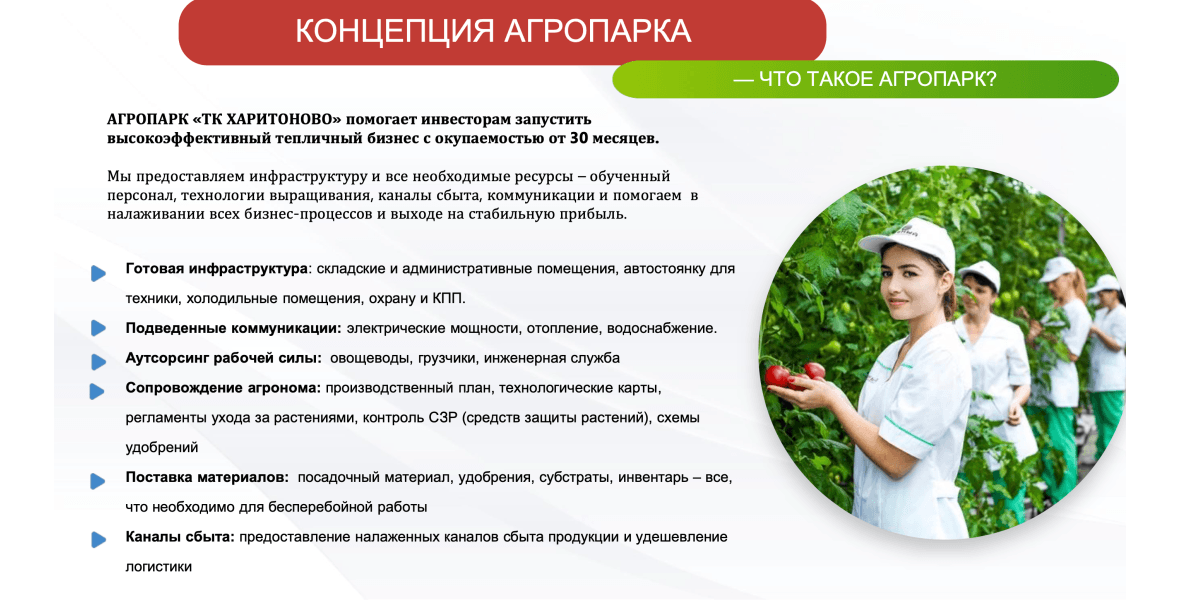 КОНЦЕПЦИЯ АГРОПАРКА

— ЧТО ТАКОЕ АГРОПАРК?

АГРОПАРК «ТК ХАРИТОНОВО» помогает инвесторам запустить высокоэффективный тепличный бизнес с окупаемостью от 30 месяцев.

Мы предоставляем инфраструктуру и все необходимые ресурсы – обученный персонал, технологии выращивания, каналы сбыта, коммуникации и помогаем в налаживании всех бизнес-процессов и выходе на стабильную прибыль.

Готовая инфраструктура: складские и административные помещения, автостоянку для техники, холодильные помещения, охрану и КПП.

Подведенные коммуникации: электрические мощности, отопление, водоснабжение.

Аутсорсинг рабочей силы: овощеводы, грузчики, инженерная служба

Сопровождение агронома: производственный план, технологические карты, регламенты ухода за растениями, контроль СЗР (средств защиты растений), схемы удобрений

Поставка материалов: посадочный материал, удобрения, субстраты, инвентарь – все, что необходимо для бесперебойной работы

Каналы сбыта: предоставление налаженных каналов сбыта продукции и удешевление логистики